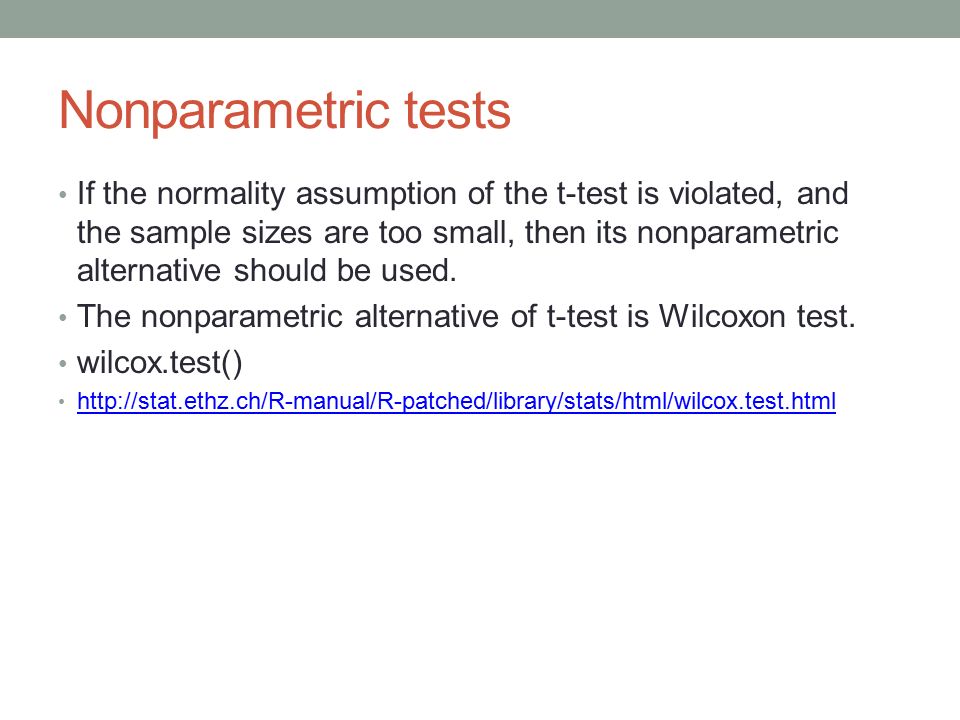 Nonparametric tests

• If the normality assumption of the t-test is violated, and the sample sizes are too small, then its nonparametric alternative should be used.
• The nonparametric alternative of t-test is Wilcoxon test.
• wilcox.test()
• http://stat.ethz.ch/R-manual/R-patched/library/stats/html/wilcox.test.html